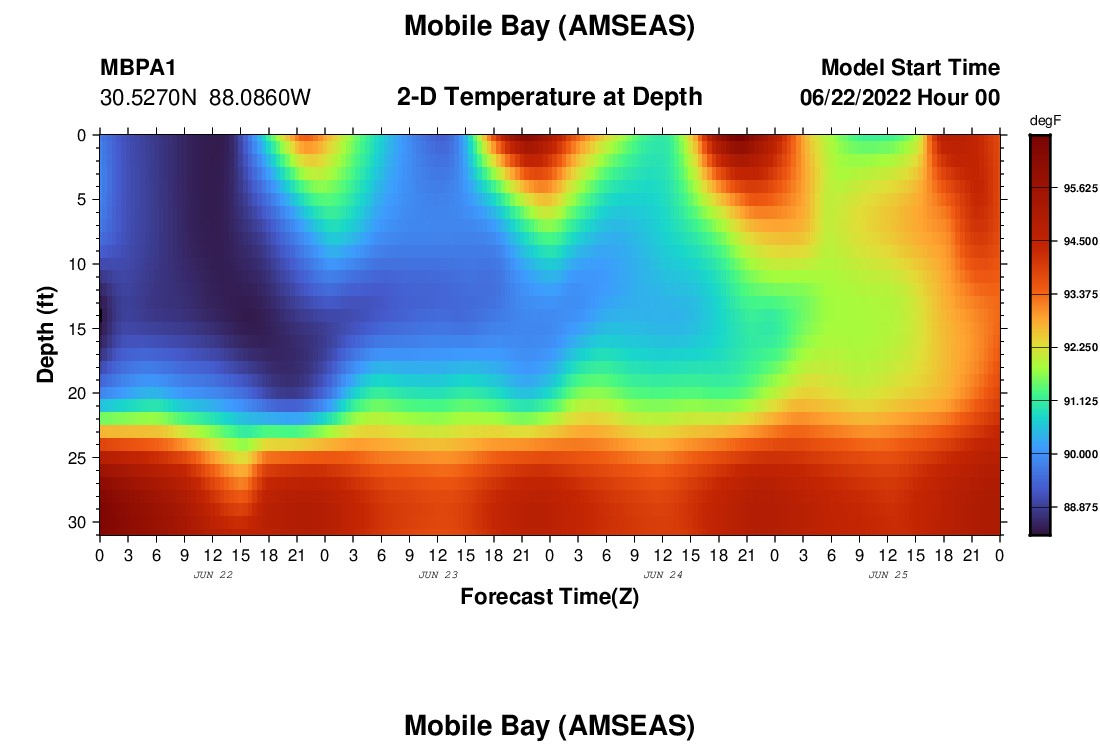 Mobile Bay (AMSEAS)

MBPA1
30.5270N 88.0860W

2-D Temperature at Depth

Model Start Time
06/22/2022 Hour 00

degF
95.625
94.500
93.375
92.250
91.125
90.000
88.875

Depth (ft)
0
5
10
15
20
25
30

0 3 6 9 12 15 18 21 0 3 6 9 12 15 18 21 0 3 6 9 12 15 18 21 0 3 6 9 12 15 18 21 0
JUN 22
JUN 23
JUN 24
JUN 25

Forecast Time(Z)

Mobile Bay (AMSEAS)